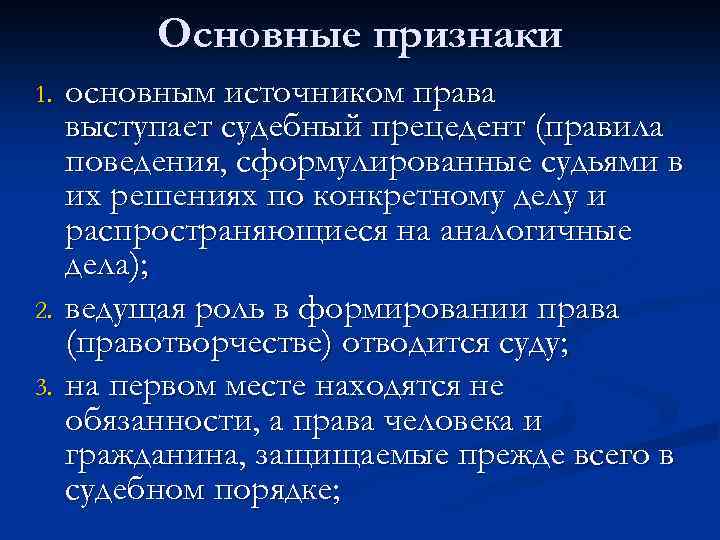 Основные признаки

1. основным источником права выступает судебный прецедент (правила поведения, сформулированные судьями в их решениях по конкретному делу и распространяющиеся на аналогичные дела);

2. ведущая роль в формировании права (правотворчестве) отводится суду;

3. на первом месте находятся не обязанности, а права человека и гражданина, защищаемые прежде всего в судебном порядке;